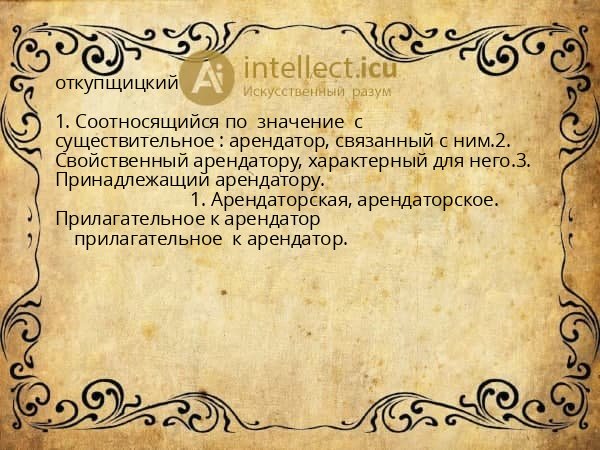 откупщицкий

Ai intellect.icu
Искусственный разум

1. Соотносящийся по значение с существительное : арендатор, связанный с ним.2. Свойственный арендатору, характерный для него.3. Принадлежащий арендатору.
1. Арендаторская, арендаторское.
Прилагательное к арендатор
прилагательное к арендатор.